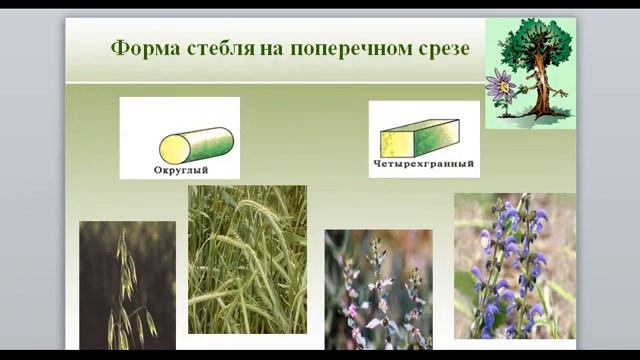 Форма стебля на поперечном срезе

Округлый

Четырехгранный